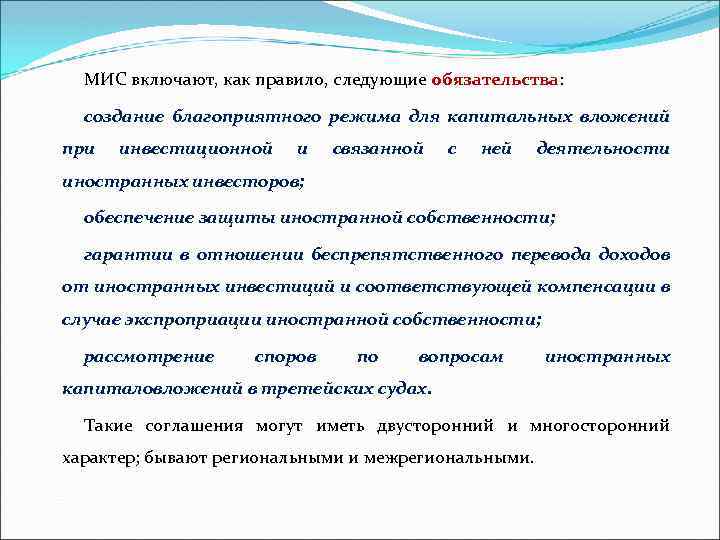 МИС включают, как правило, следующие обязательства:

создание благоприятного режима для капитальных вложений при инвестиционной и связанной с ней деятельности иностранных инвесторов;

обеспечение защиты иностранной собственности;

гарантии в отношении беспрепятственного перевода доходов от иностранных инвестиций и соответствующей компенсации в случае экспроприации иностранной собственности;

рассмотрение споров по вопросам иностранных капиталовложений в третейских судах.

Такие соглашения могут иметь двусторонний и многосторонний характер; бывают региональными и межрегиональными.